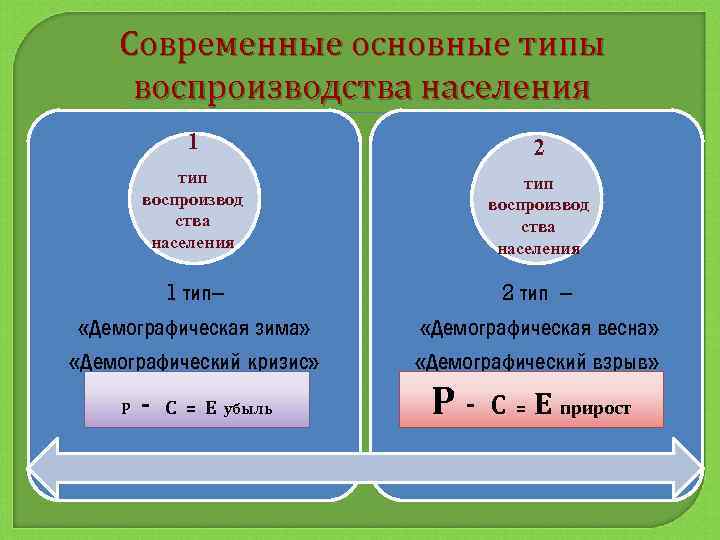 Современные основные типы воспроизводства населения

1
тип воспроизводства населения

1 тип–
«Демографическая зима»
«Демографический кризис»

Р - С = Е убыль

2
тип воспроизводства населения

2 тип –
«Демографическая весна»
«Демографический взрыв»

Р - С = Е прирост